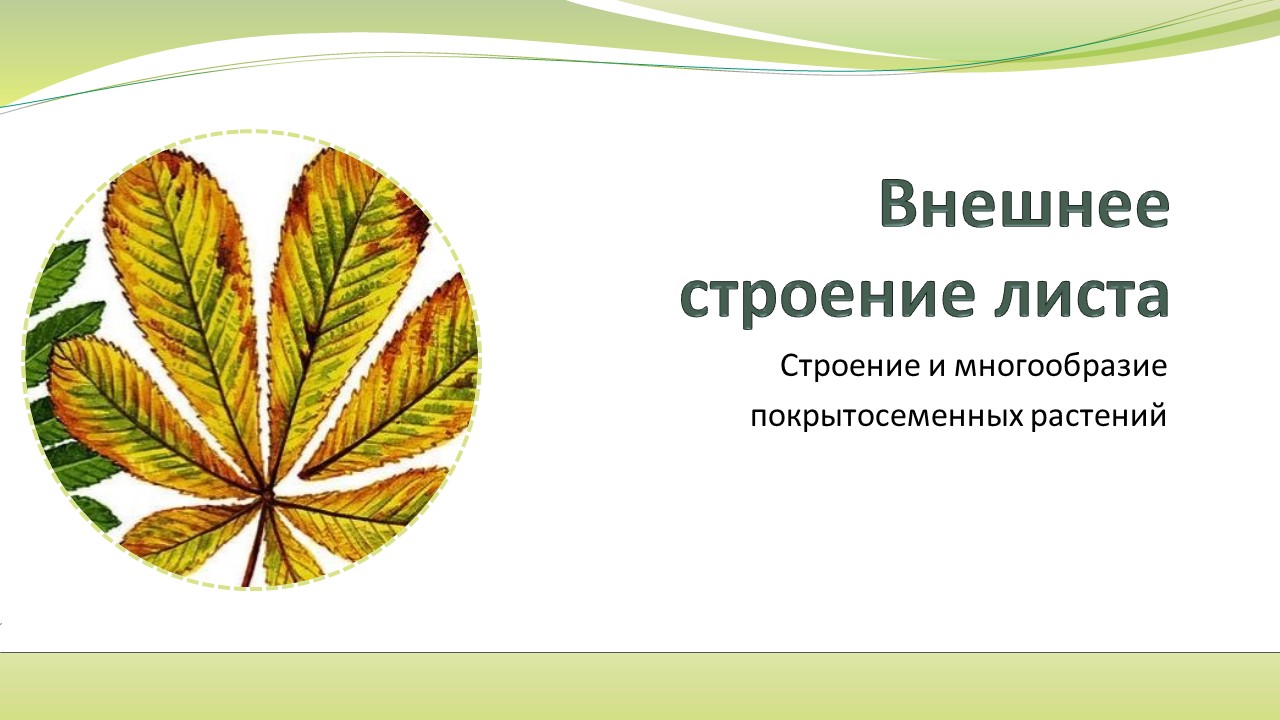 Внешнее строение листа

Строение и многообразие покрытосеменных растений